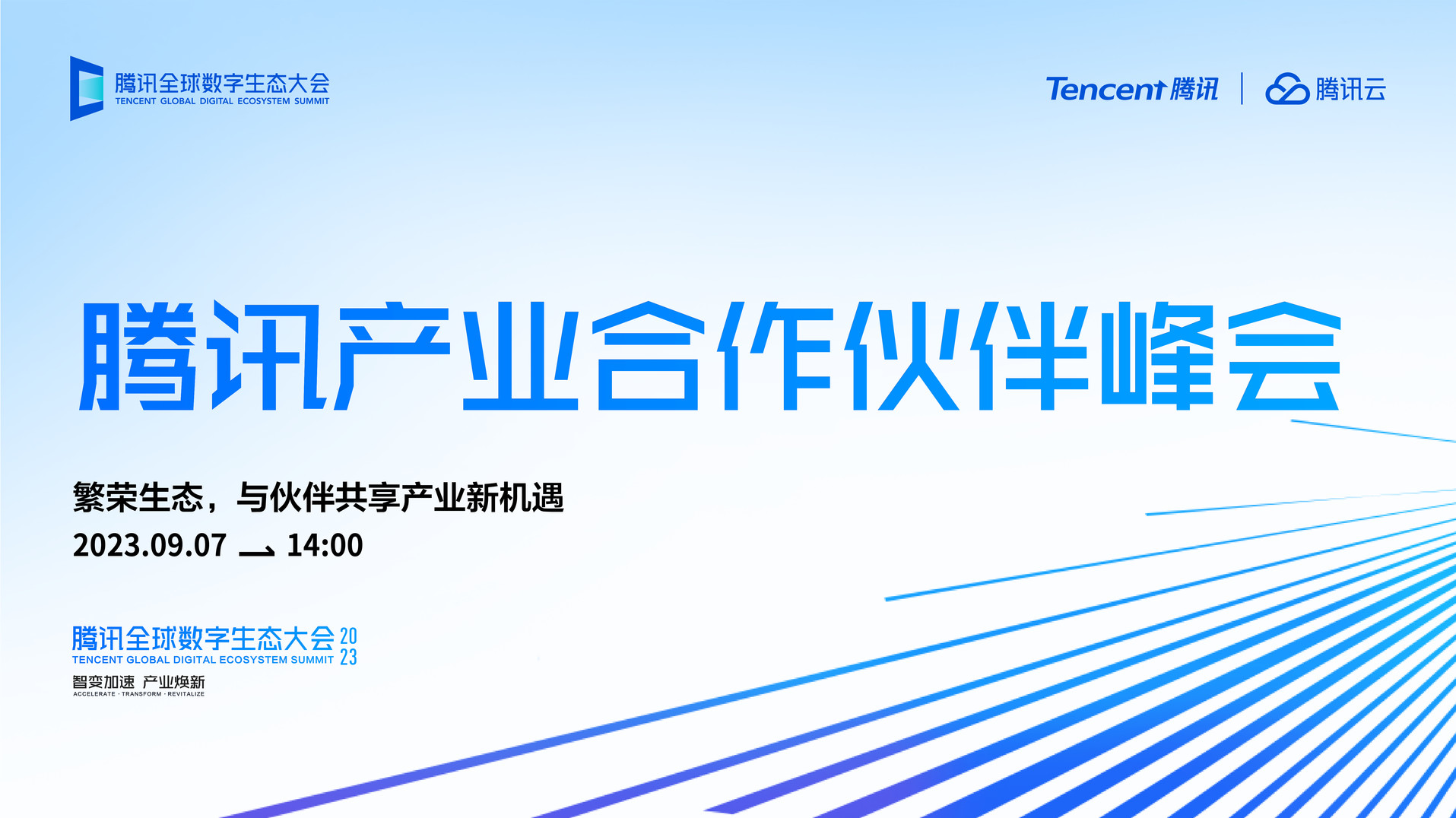 腾讯全球数字生态大会
TENCENT GLOBAL DIGITAL ECOSYSTEM SUMMIT

Tencent 腾讯 | 腾讯云

腾讯产业合作伙伴峰会

繁荣生态，与伙伴共享产业新机遇
2023.09.07 14:00

腾讯全球数字生态大会 2023
TENCENT GLOBAL DIGITAL ECOSYSTEM SUMMIT
智变加速 产业焕新
ACCELERATE · TRANSFORM · REVITALIZE